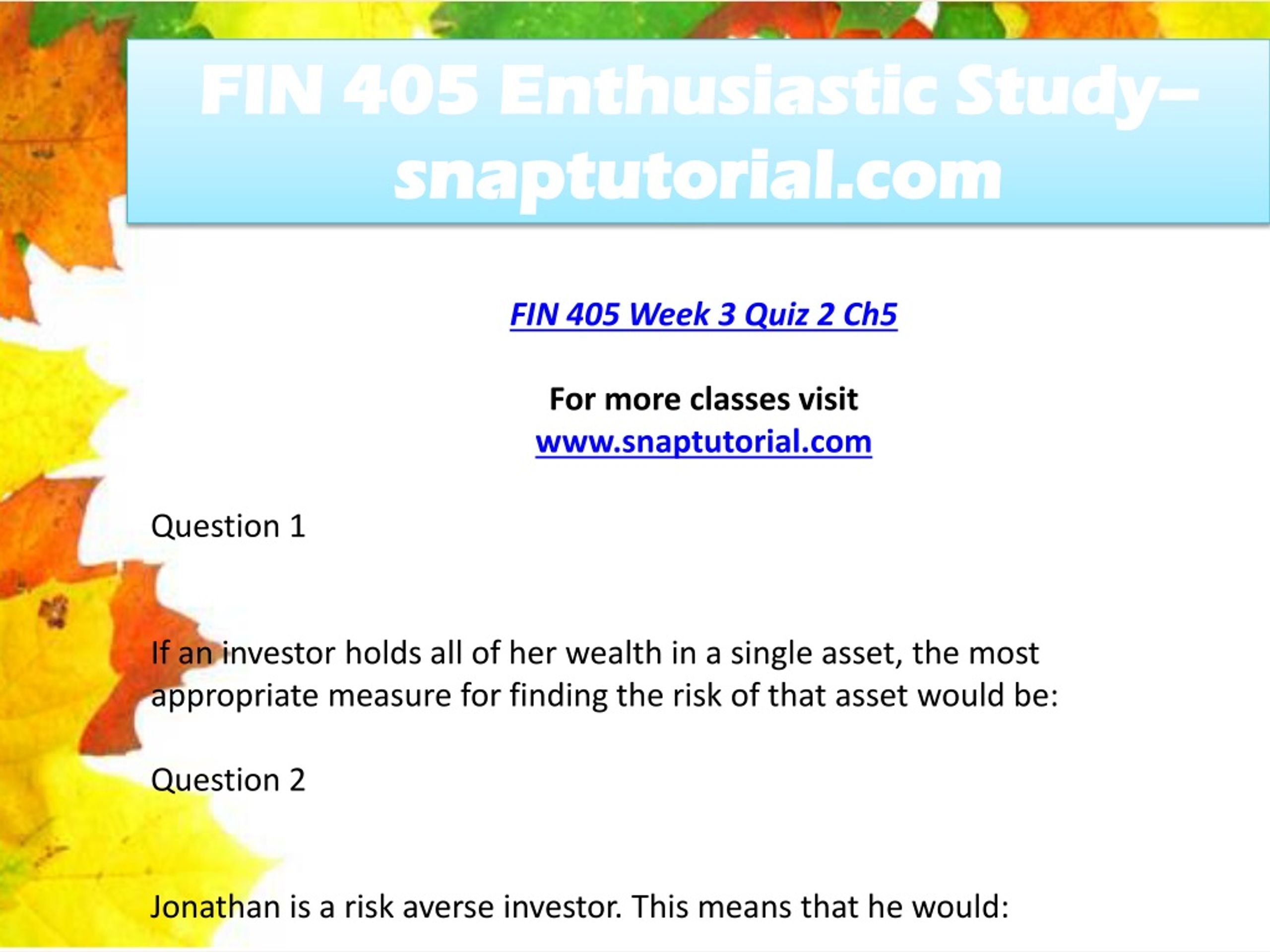 FIN 405 Enthusiastic Study– snaptutorial.com

FIN 405 Week 3 Quiz 2 Ch5

For more classes visit
www.snaptutorial.com

Question 1

If an investor holds all of her wealth in a single asset, the most appropriate measure for finding the risk of that asset would be:

Question 2

Jonathan is a risk averse investor. This means that he would: